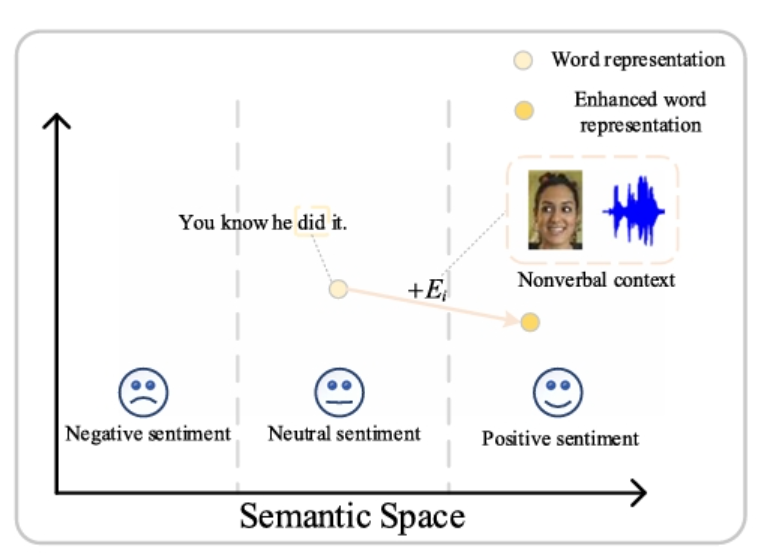 Word representation

Enhanced word representation

You know he did it.

$+E_i$

Nonverbal context

Negative sentiment

Neutral sentiment

Positive sentiment

Semantic Space